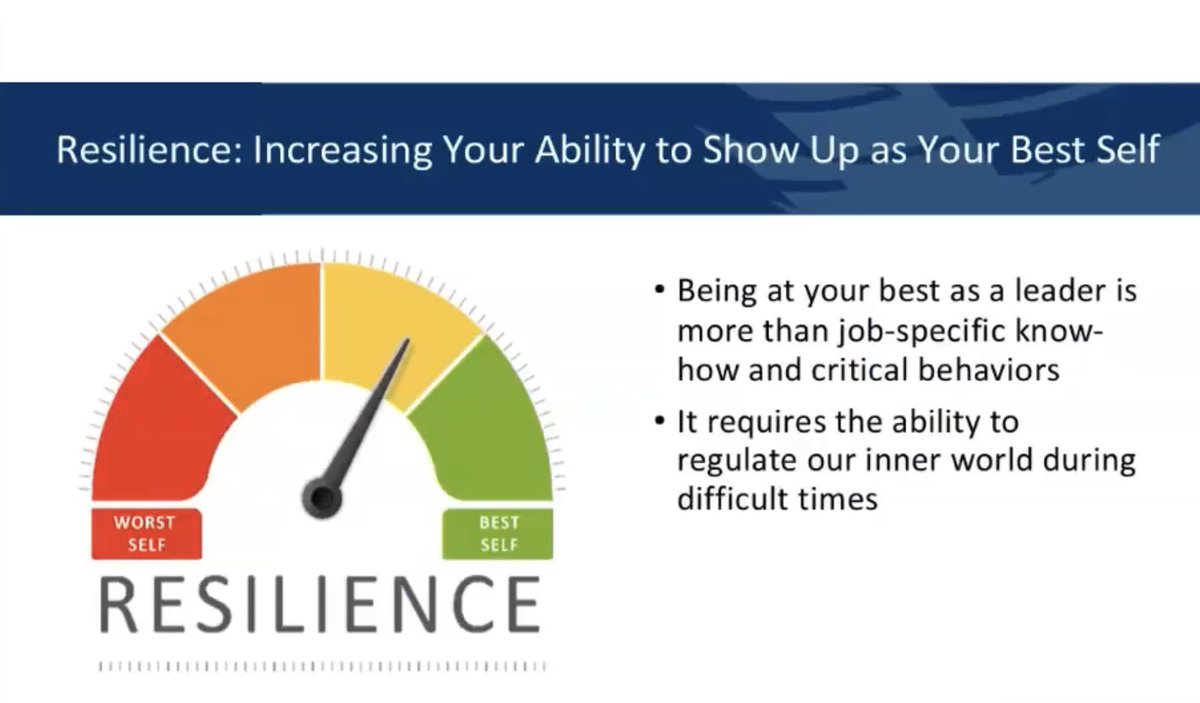 Resilience: Increasing Your Ability to Show Up as Your Best Self

WORST SELF

BEST SELF

RESILIENCE

• Being at your best as a leader is more than job-specific know-how and critical behaviors
• It requires the ability to regulate our inner world during difficult times